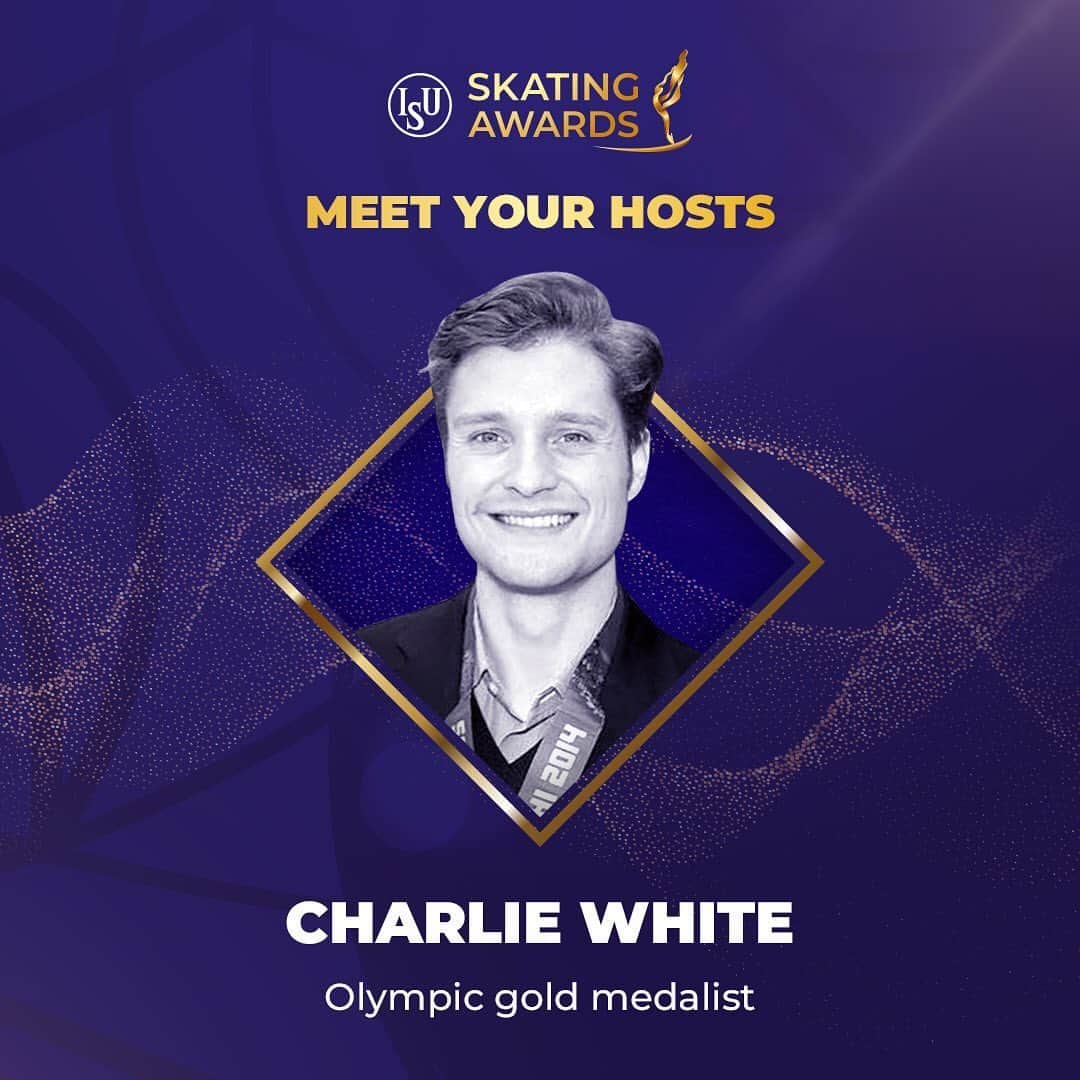 ISU SKATING AWARDS

MEET YOUR HOSTS

2014

CHARLIE WHITE

Olympic gold medalist